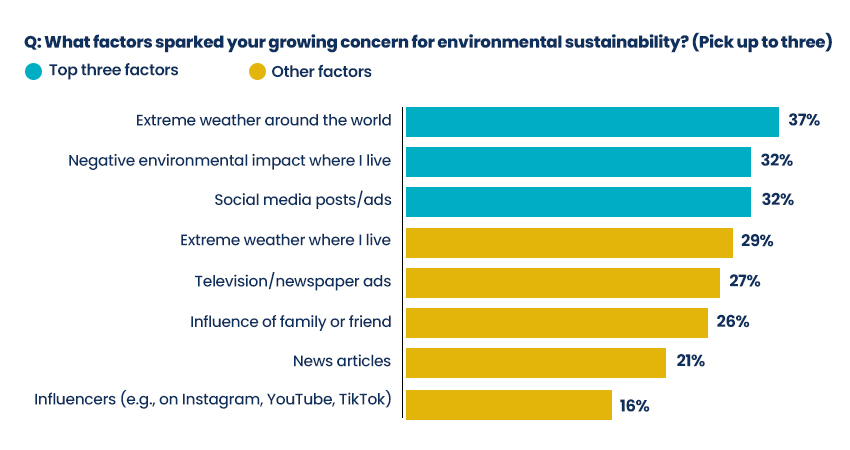 Q: What factors sparked your growing concern for environmental sustainability? (Pick up to three)

Top three factors

Other factors

Extreme weather around the world 37%

Negative environmental impact where I live 32%

Social media posts/ads 32%

Extreme weather where I live 29%

Television/newspaper ads 27%

Influence of family or friend 26%

News articles 21%

Influencers (e.g., on Instagram, YouTube, TikTok) 16%